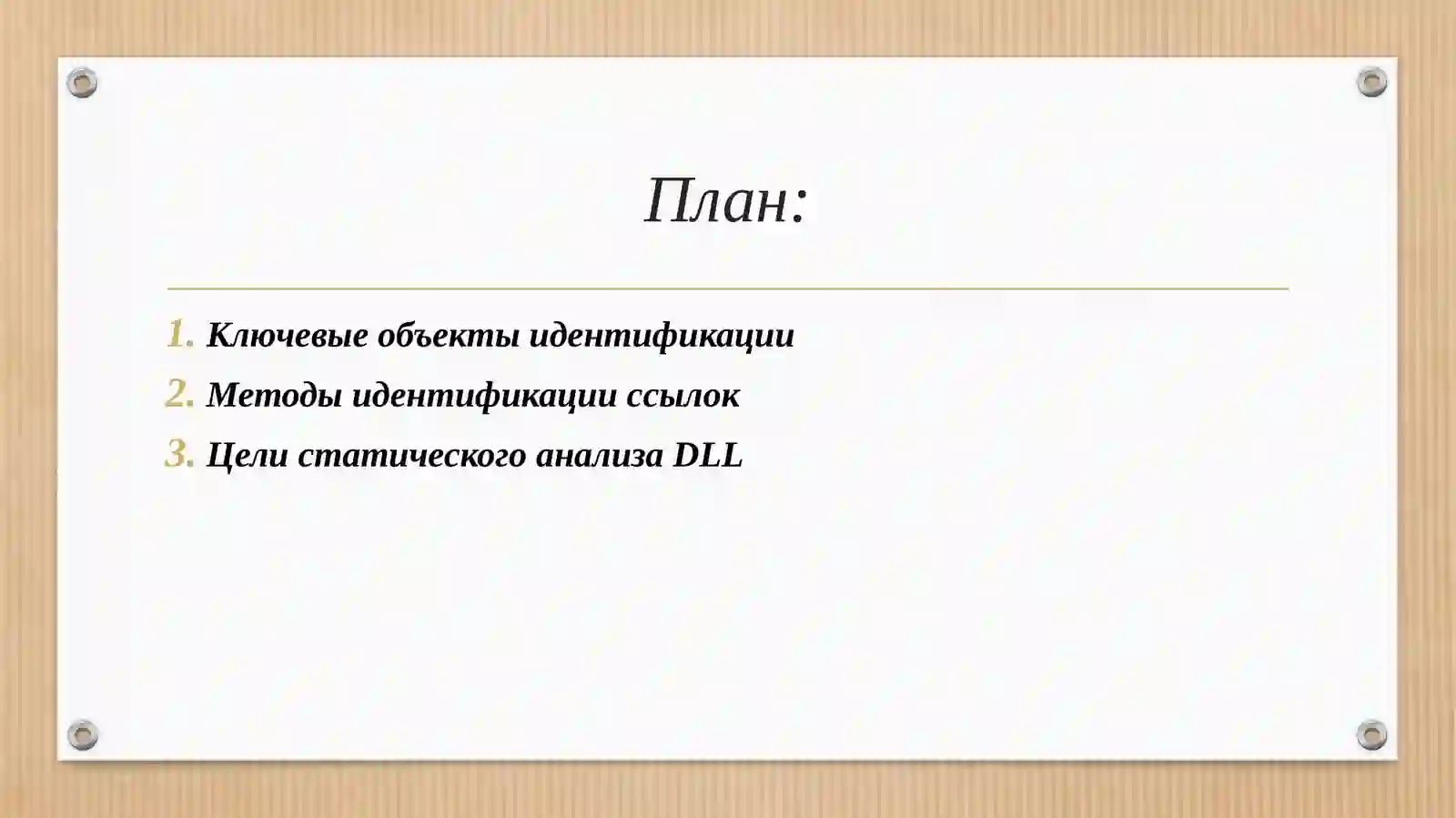 План:

1. Ключевые объекты идентификации
2. Методы идентификации ссылок
3. Цели статического анализа DLL